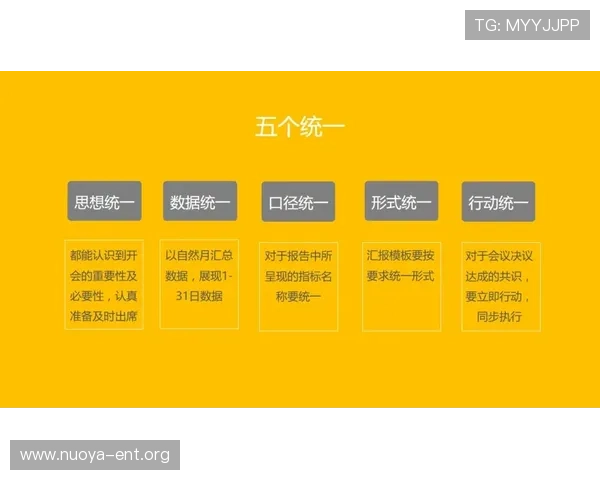 TG: MYYJJPP

五个统一

思想统一

都能认识到开会的重要性及必要性，认真准备及时出席

数据统一

以自然月汇总数据，展现1-31日数据

口径统一

对于报告中所呈现的指标名称要统一

形式统一

汇报模板要按要求统一形式

行动统一

对于会议决议达成的共识，要立即行动，同步执行

www.nuoya-ent.org